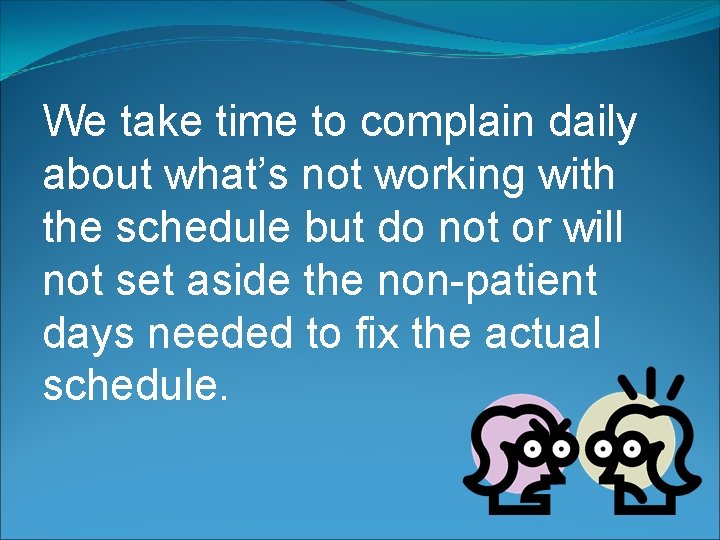 We take time to complain daily about what’s not working with the schedule but do not or will not set aside the non-patient days needed to fix the actual schedule.